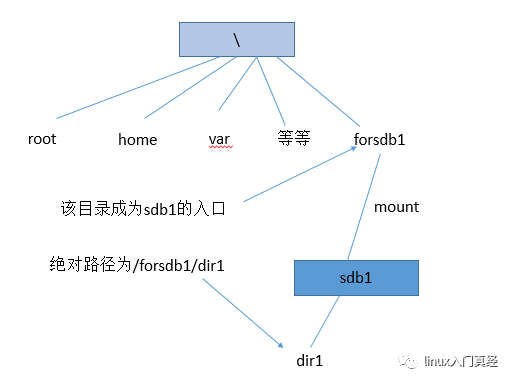 \

root

home

var

等等

forsdb1

该目录成为sdb1的入口

mount

绝对路径为/forsdb1/dir1

sdb1

dir1

linux入门真经